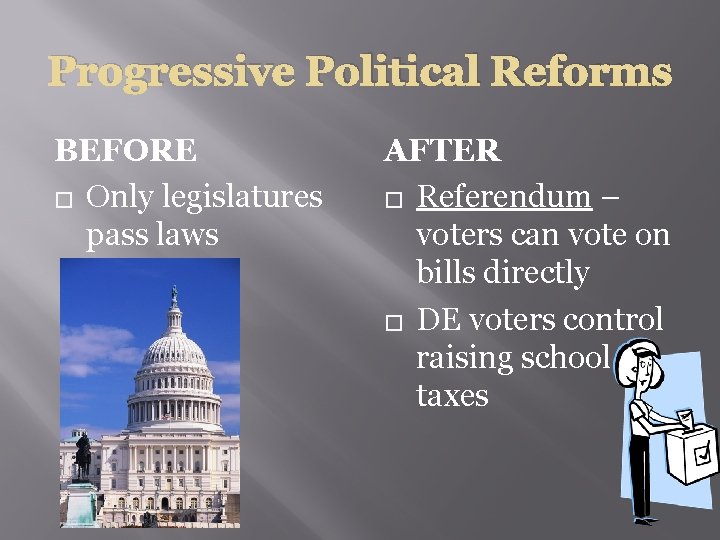 Progressive Political Reforms

BEFORE

□ Only legislatures pass laws

AFTER

□ Referendum – voters can vote on bills directly

□ DE voters control raising school taxes